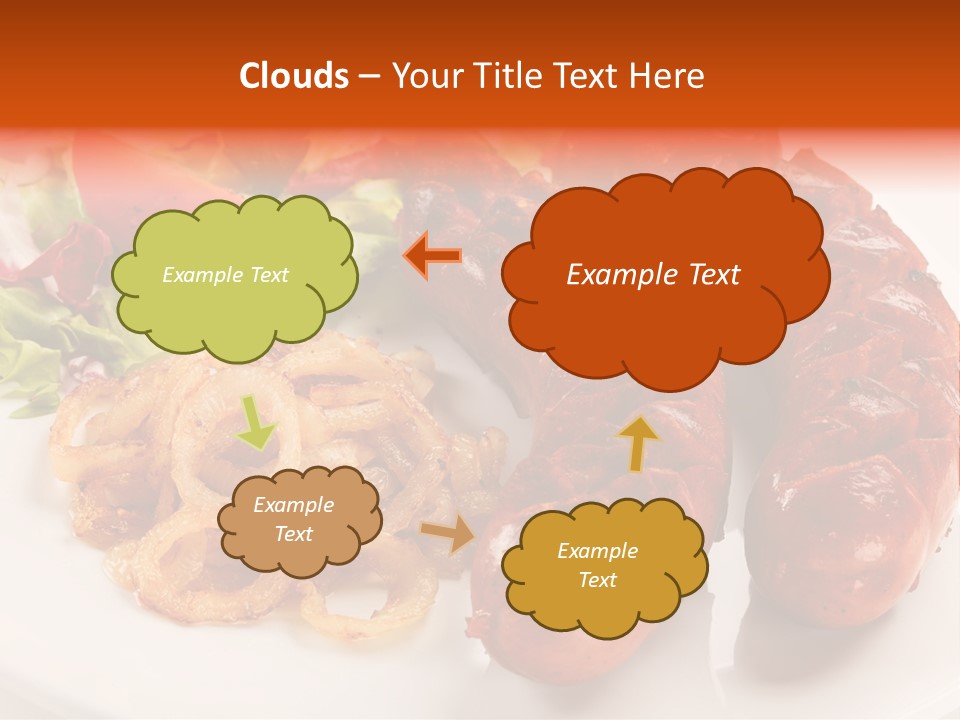 Clouds – Your Title Text Here

Example Text

Example Text

Example Text

Example Text